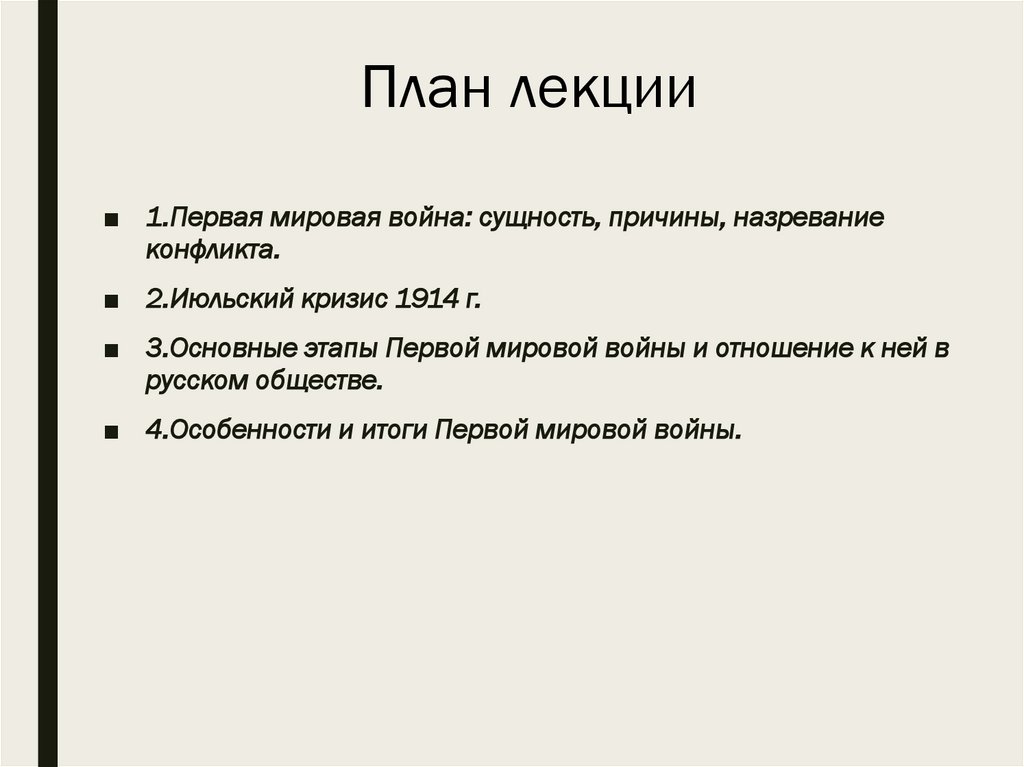 План лекции

■ 1.Первая мировая война: сущность, причины, назревание конфликта.

■ 2.Июльский кризис 1914 г.

■ 3.Основные этапы Первой мировой войны и отношение к ней в русском обществе.

■ 4.Особенности и итоги Первой мировой войны.